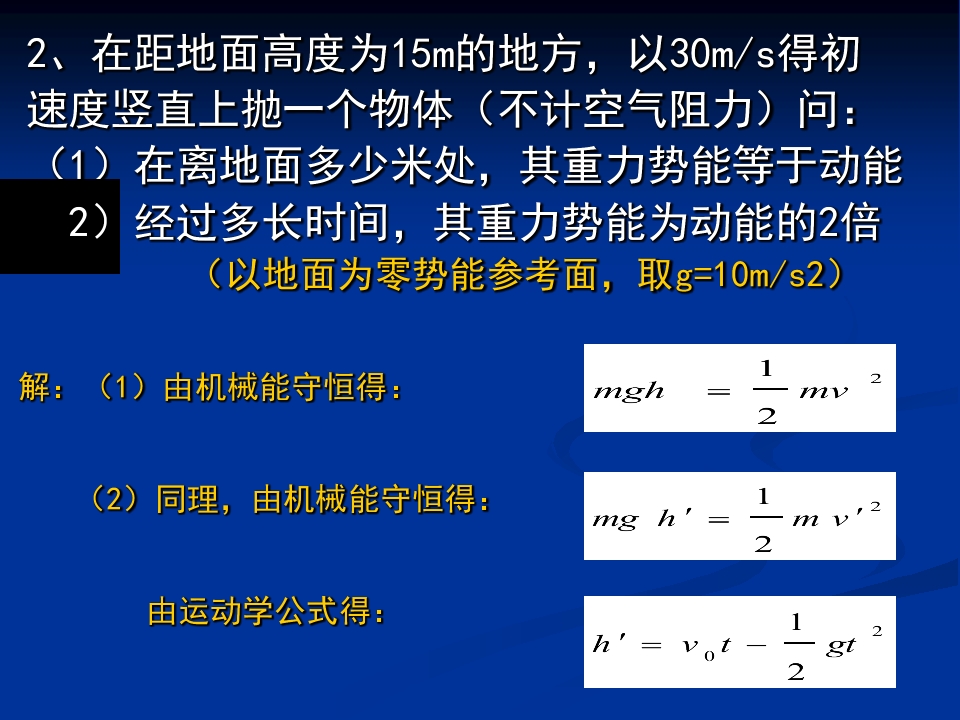 2、在距地面高度为15m的地方，以30m/s得初速度竖直上抛一个物体（不计空气阻力）问：

（1）在离地面多少米处，其重力势能等于动能

2）经过多长时间，其重力势能为动能的2倍

（以地面为零势能参考面，取g=10m/s2）

解：（1）由机械能守恒得：

$mgh = \frac{1}{2}mv^2$

（2）同理，由机械能守恒得：

$mgh' = \frac{1}{2}mv'^2$

由运动学公式得：

$h' = v_0 t - \frac{1}{2}gt^2$